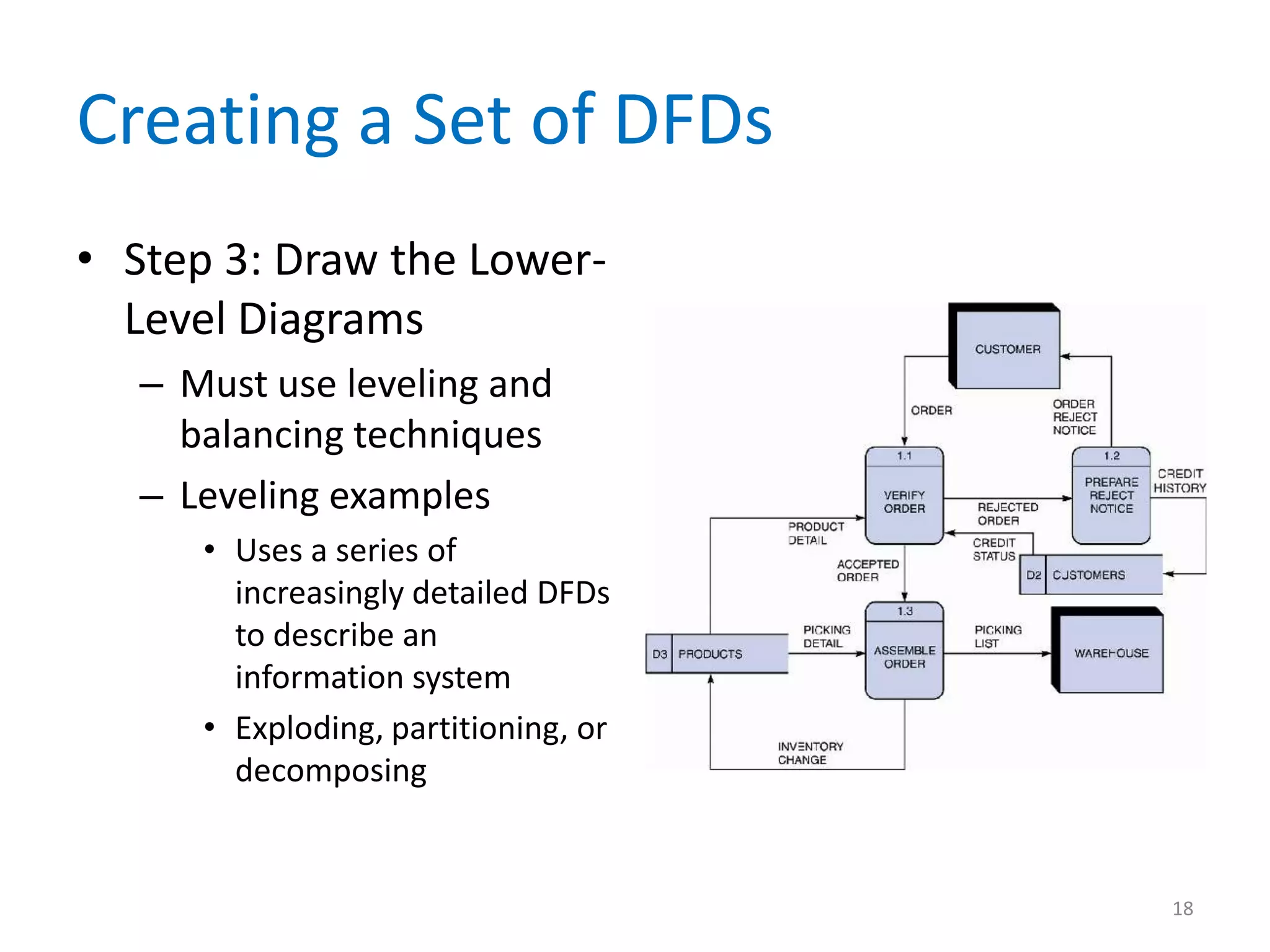 Creating a Set of DFDs

• Step 3: Draw the Lower-Level Diagrams
– Must use leveling and balancing techniques
– Leveling examples
• Uses a series of increasingly detailed DFDs to describe an information system
• Exploding, partitioning, or decomposing

CUSTOMER
ORDER
ORDER REJECT NOTICE
1.1
VERIFY ORDER
1.2
PREPARE REJECT NOTICE
CREDIT HISTORY
REJECTED ORDER
PRODUCT DETAIL
CREDIT STATUS
ACCEPTED ORDER
D2 CUSTOMERS
1.3
ASSEMBLE ORDER
PICKING DETAIL
PICKING LIST
D3 PRODUCTS
WAREHOUSE
INVENTORY CHANGE

18